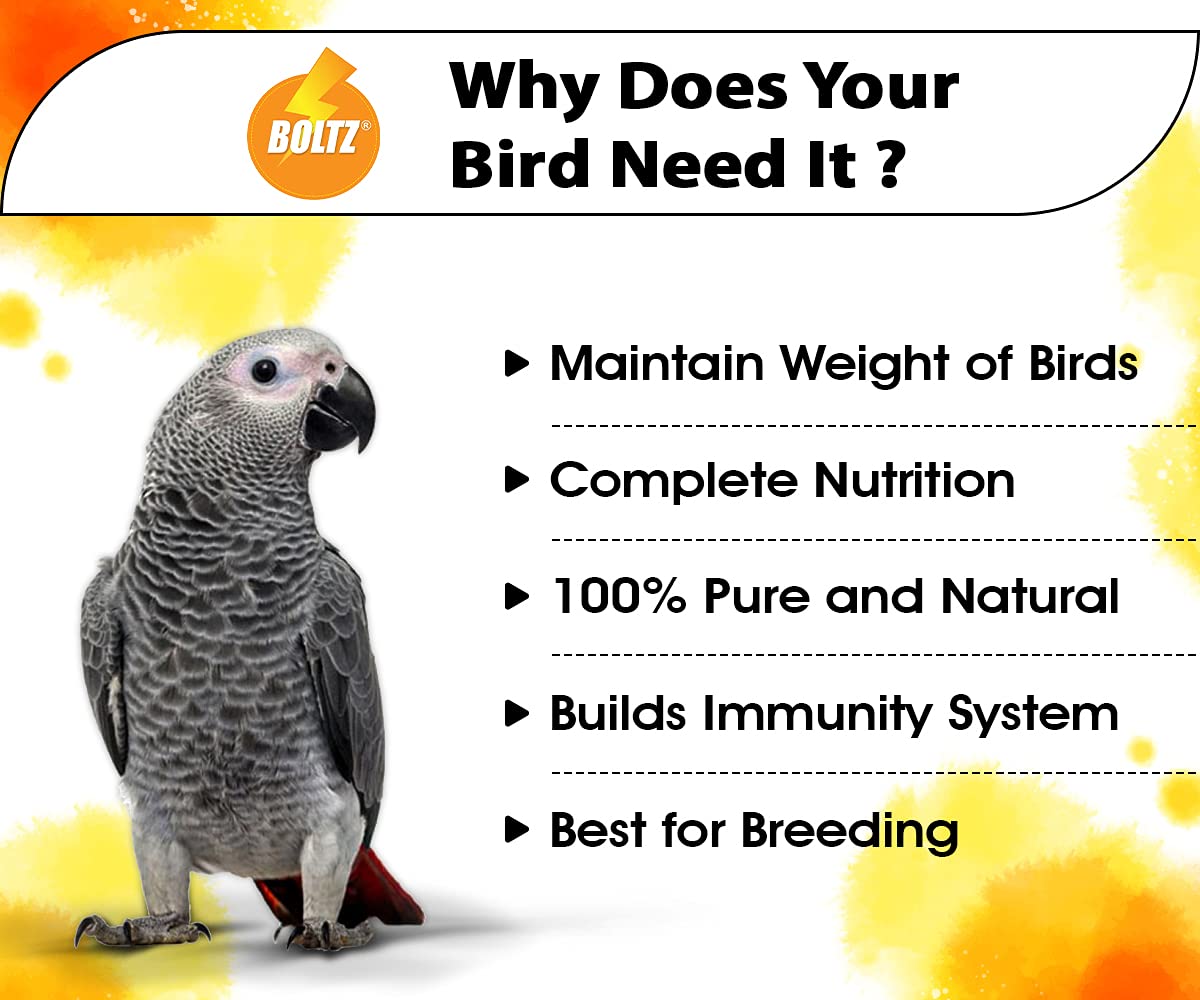 BOLTZ®

Why Does Your Bird Need It ?

▶ Maintain Weight of Birds

▶ Complete Nutrition

▶ 100% Pure and Natural

▶ Builds Immunity System

▶ Best for Breeding